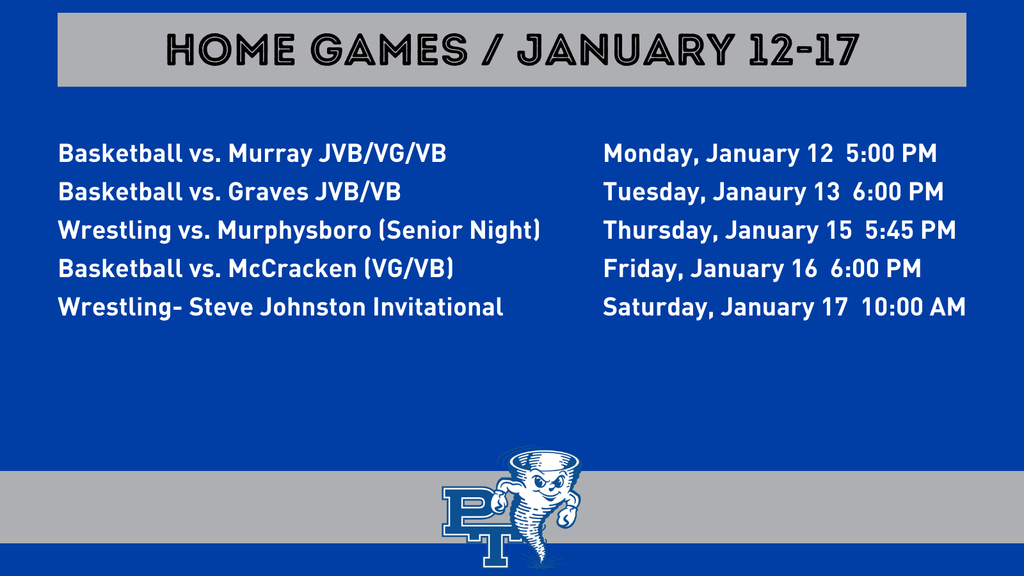 HOME GAMES / JANUARY 12-17

Basketball vs. Murray JVB/VG/VB
Basketball vs. Graves JVB/VB
Wrestling vs. Murphysboro (Senior Night)
Basketball vs. McCracken (VG/VB)
Wrestling- Steve Johnston Invitational

Monday, January 12 5:00 PM
Tuesday, Janaury 13 6:00 PM
Thursday, January 15 5:45 PM
Friday, January 16 6:00 PM
Saturday, January 17 10:00 AM

PT